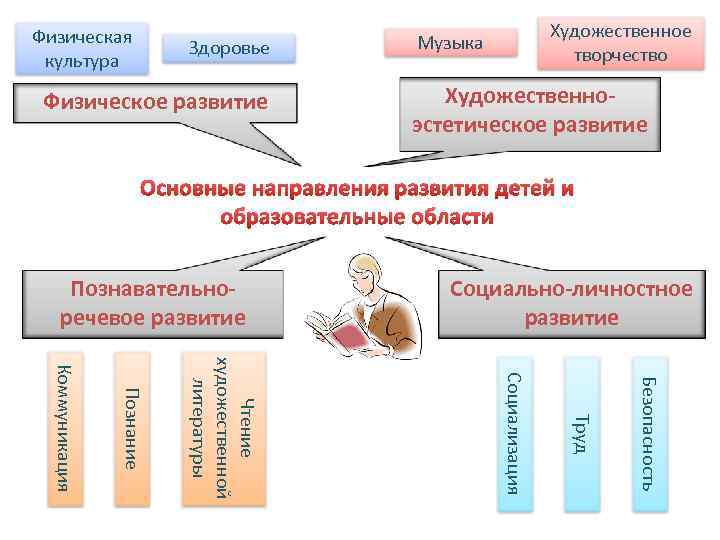 Физическая культура

Здоровье

Музыка

Художественное творчество

Физическое развитие

Художественно-эстетическое развитие

Основные направления развития детей и образовательные области

Познавательно-речевое развитие

Социально-личностное развитие

Коммуникация

Познание

Чтение художественной литературы

Социализация

Труд

Безопасность